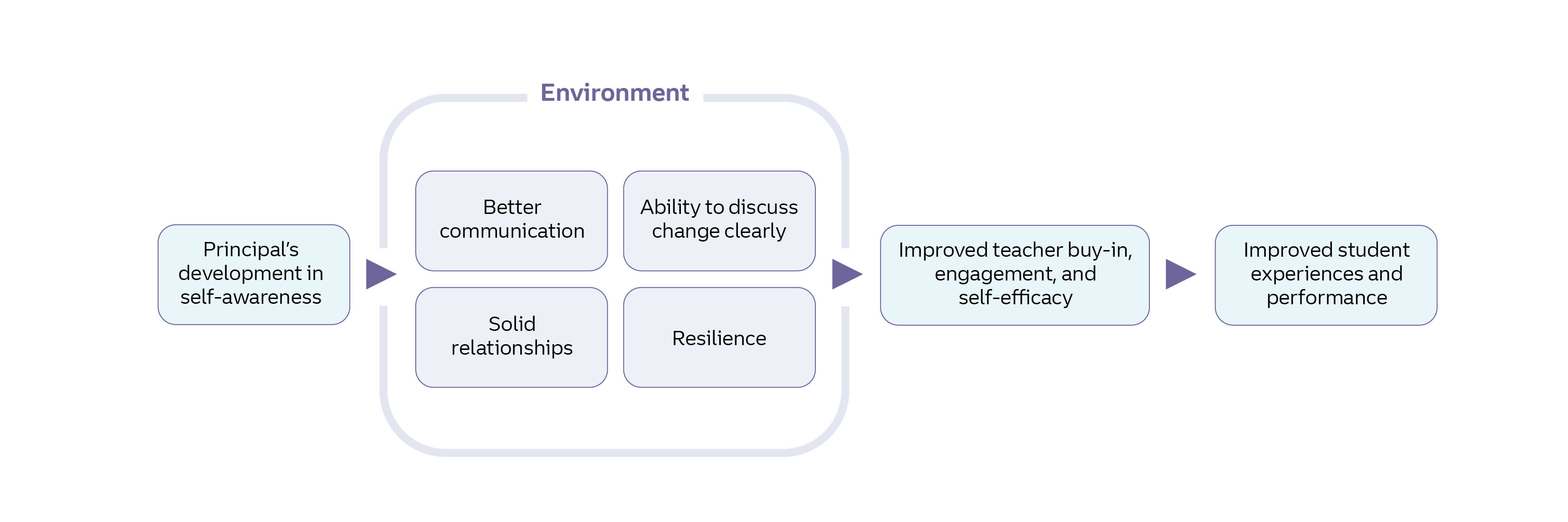 Principal's development in self-awareness

Environment

Better communication

Ability to discuss change clearly

Solid relationships

Resilience

Improved teacher buy-in, engagement, and self-efficacy

Improved student experiences and performance